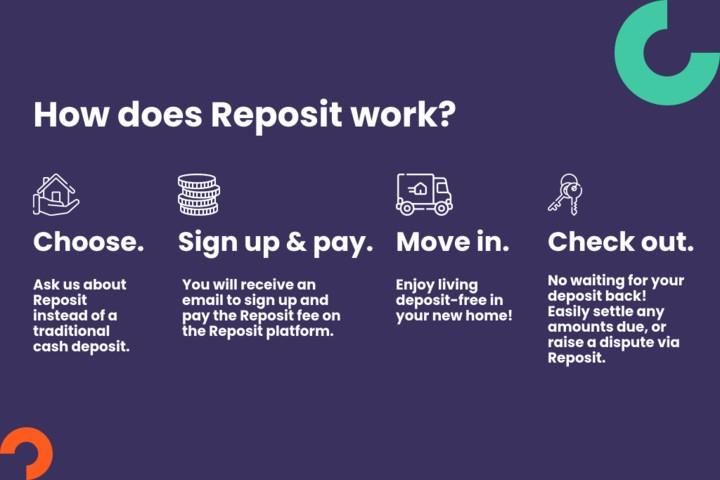 How does Reposit work?

Choose.

Ask us about Reposit instead of a traditional cash deposit.

Sign up & pay.

You will receive an email to sign up and pay the Reposit fee on the Reposit platform.

Move in.

Enjoy living deposit-free in your new home!

Check out.

No waiting for your deposit back! Easily settle any amounts due, or raise a dispute via Reposit.